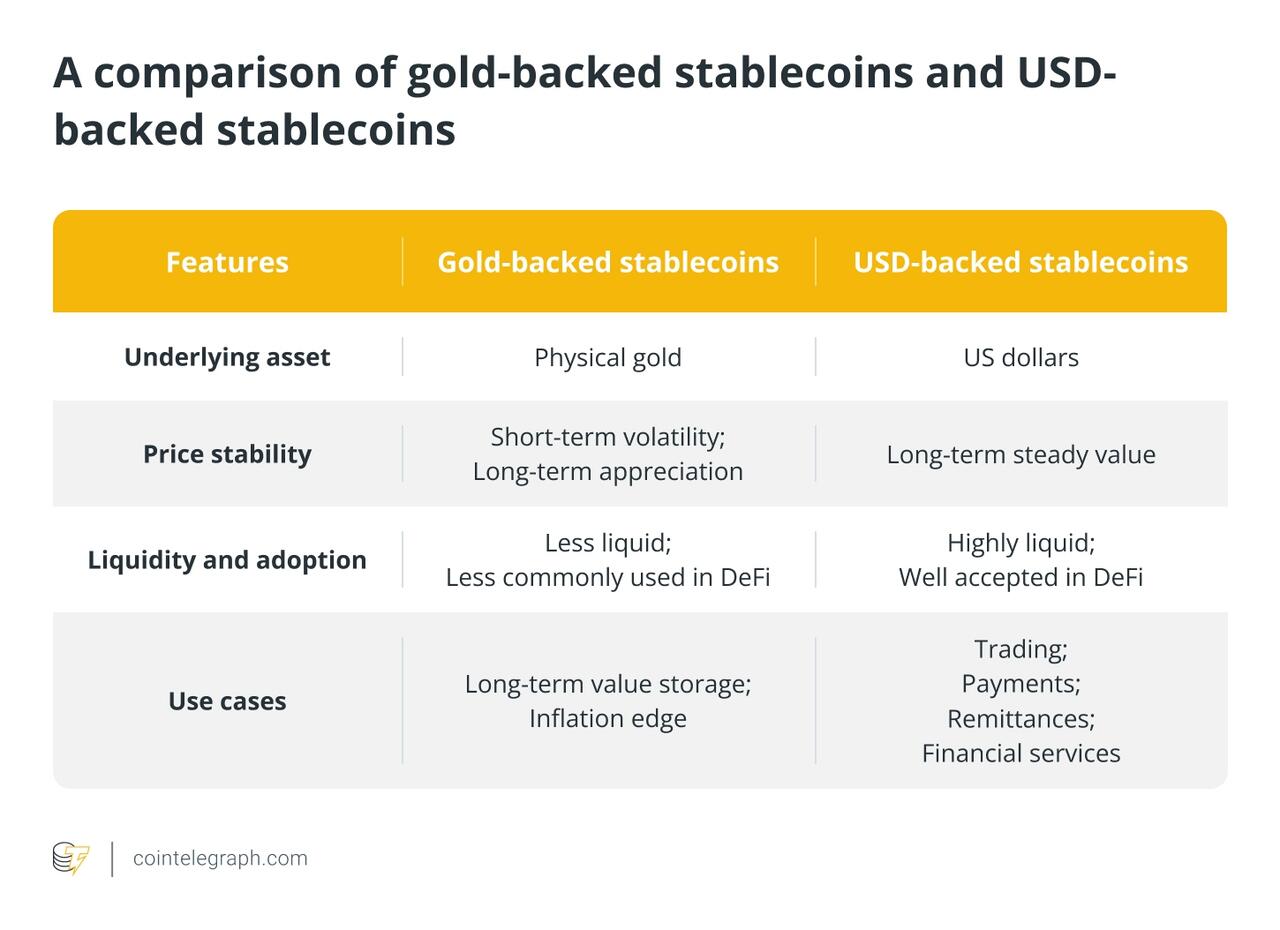 A comparison of gold-backed stablecoins and USD-backed stablecoins

| Features | Gold-backed stablecoins | USD-backed stablecoins |
|---|---|---|
| Underlying asset | Physical gold | US dollars |
| Price stability | Short-term volatility; Long-term appreciation | Long-term steady value |
| Liquidity and adoption | Less liquid; Less commonly used in DeFi | Highly liquid; Well accepted in DeFi |
| Use cases | Long-term value storage; Inflation edge | Trading; Payments; Remittances; Financial services |

cointelegraph.com